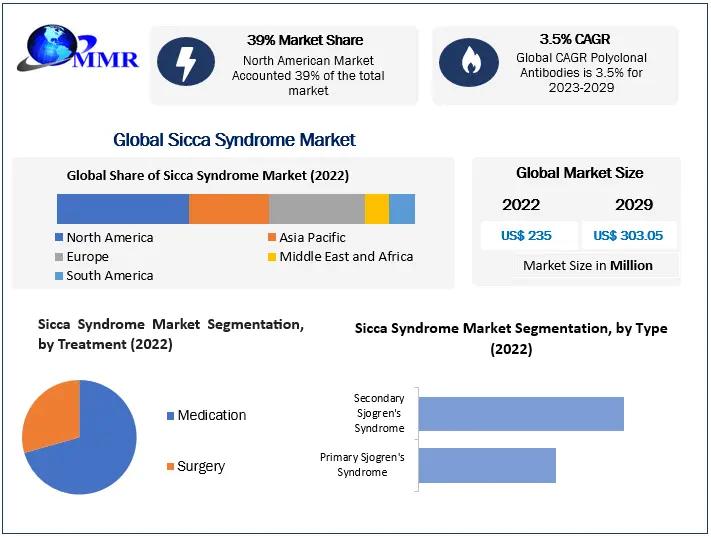 MMR

39% Market Share
North American Market Accounted 39% of the total market

3.5% CAGR
Global CAGR Polyclonal Antibodies is 3.5% for 2023-2029

Global Sicca Syndrome Market

Global Share of Sicca Syndrome Market (2022)

North America
Asia Pacific
Europe
Middle East and Africa
South America

Global Market Size

| 2022 | 2029 |
|---|---|
| US$ 235 | US$ 303.05 |

Market Size in Million

Sicca Syndrome Market Segmentation, by Treatment (2022)

Medication
Surgery

Sicca Syndrome Market Segmentation, by Type (2022)

Secondary Sjogren's Syndrome
Primary Sjogren's Syndrome